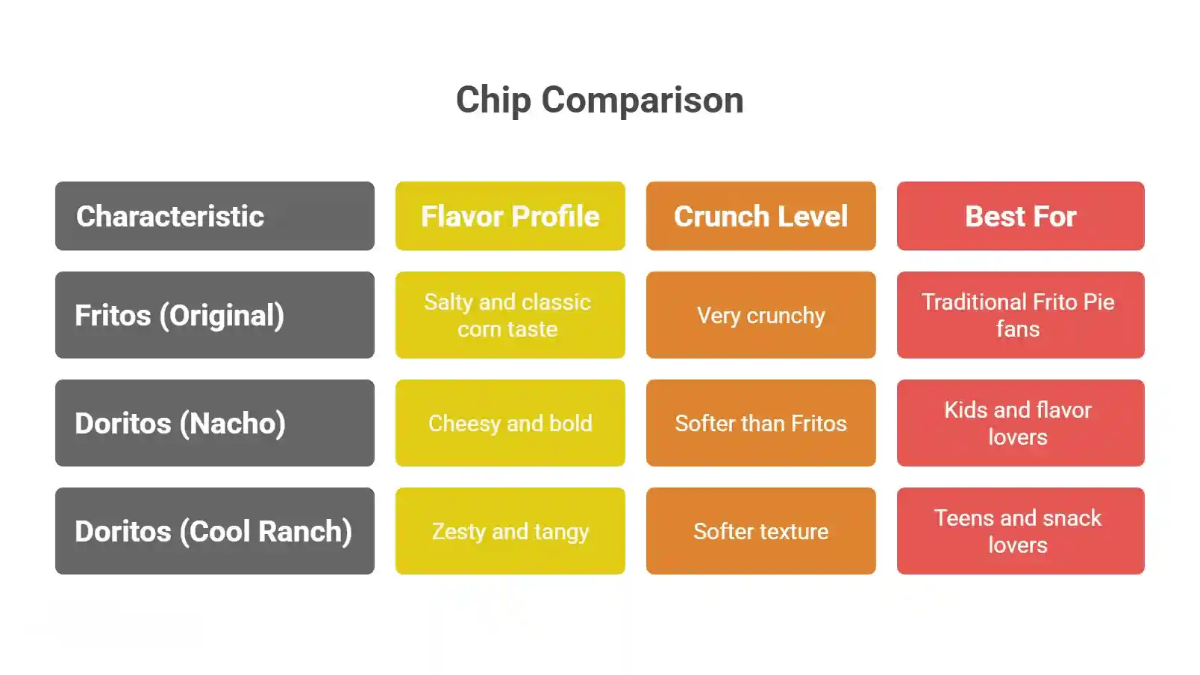 Chip Comparison

| Characteristic | Flavor Profile | Crunch Level | Best For |
|---|---|---|---|
| Fritos (Original) | Salty and classic corn taste | Very crunchy | Traditional Frito Pie fans |
| Doritos (Nacho) | Cheesy and bold | Softer than Fritos | Kids and flavor lovers |
| Doritos (Cool Ranch) | Zesty and tangy | Softer texture | Teens and snack lovers |